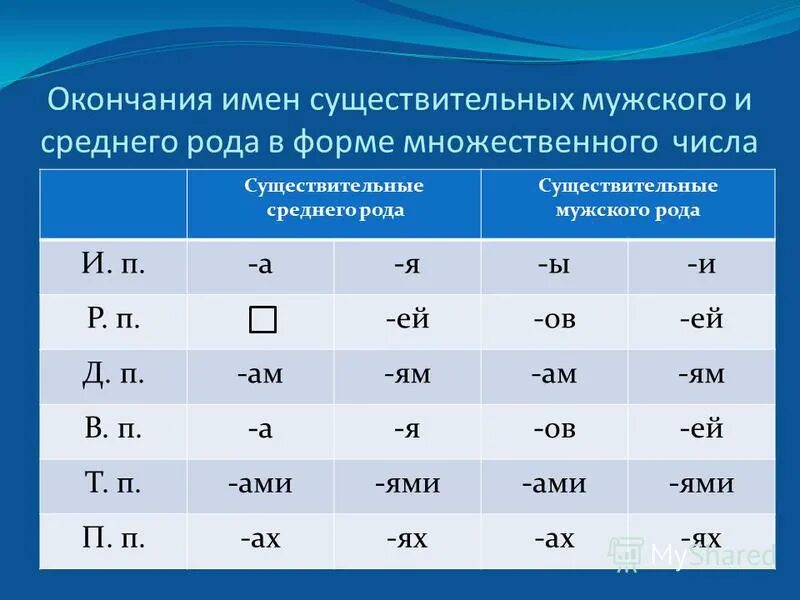 Окончания имен существительных мужского и среднего рода в форме множественного числа

| | Существительные среднего рода | | Существительные мужского рода | |
|---|---|---|---|---|
| И. п. | -а | -я | -ы | -и |
| Р. п. | □ | -ей | -ов | -ей |
| Д. п. | -ам | -ям | -ам | -ям |
| В. п. | -а | -я | -ов | -ей |
| Т. п. | -ами | -ями | -ами | -ями |
| П. п. | -ах | -ях | -ах | -ях |

MyShared